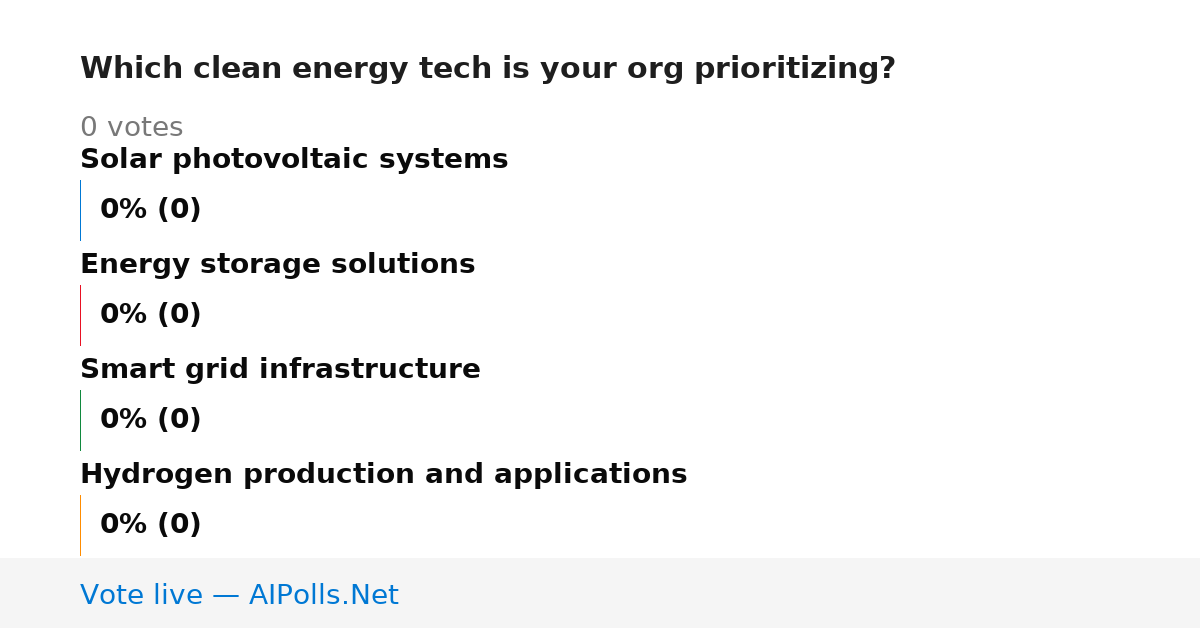 Which clean energy tech is your org prioritizing?

0 votes

Solar photovoltaic systems

0% (0)

Energy storage solutions

0% (0)

Smart grid infrastructure

0% (0)

Hydrogen production and applications

0% (0)

Vote live — AIPolls.Net